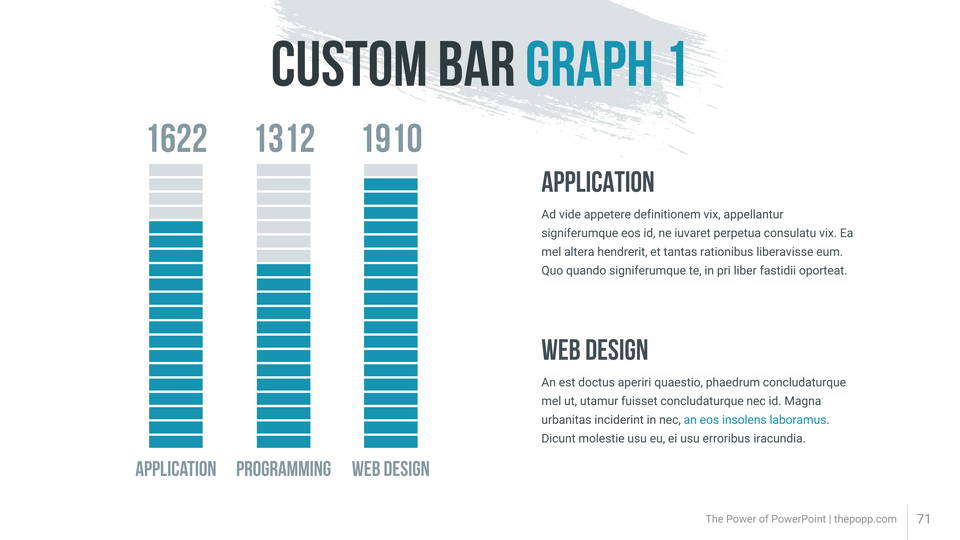 CUSTOM BAR GRAPH 1

1622
1312
1910

APPLICATION
PROGRAMMING
WEB DESIGN

APPLICATION

Ad vide appetere definitionem vix, appellantur signiferumque eos id, ne iuvaret perpetua consulatu vix. Ea mel altera hendrerit, et tantas rationibus liberavisse eum. Quo quando signiferumque te, in pri liber fastidii oporteat.

WEB DESIGN

An est doctus aperiri quaestio, phaedrum concludaturque mel ut, utamur fuisset concludaturque nec id. Magna urbanitas inciderint in nec, an eos insolens laboramus. Dicunt molestie usu eu, ei usu erroribus iracundia.

The Power of PowerPoint | thepopp.com
71